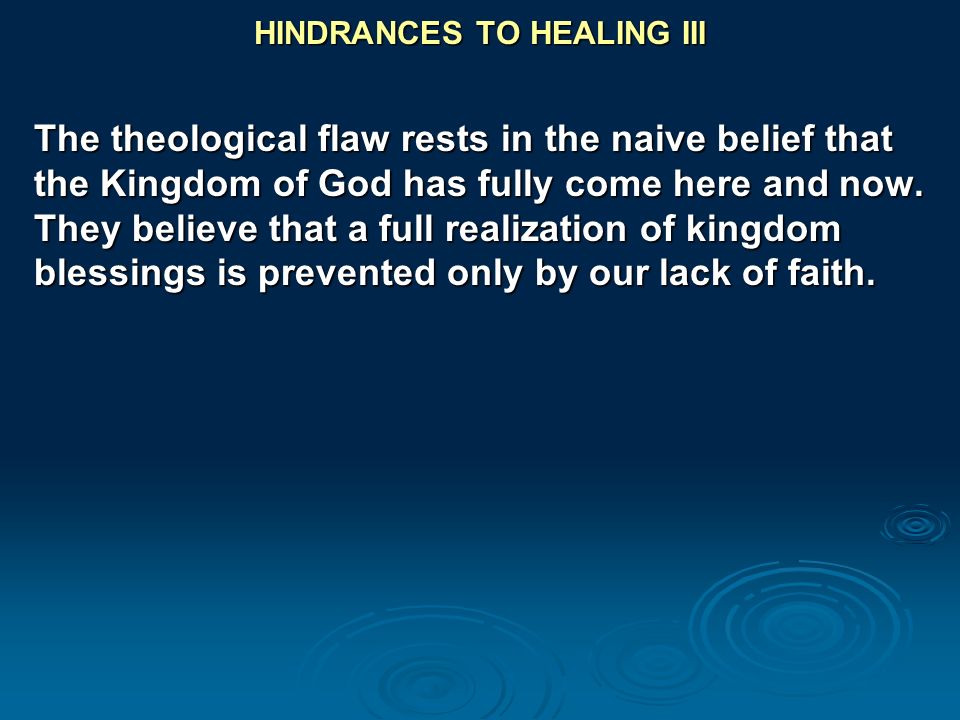 HINDRANCES TO HEALING III

The theological flaw rests in the naive belief that the Kingdom of God has fully come here and now. They believe that a full realization of kingdom blessings is prevented only by our lack of faith.